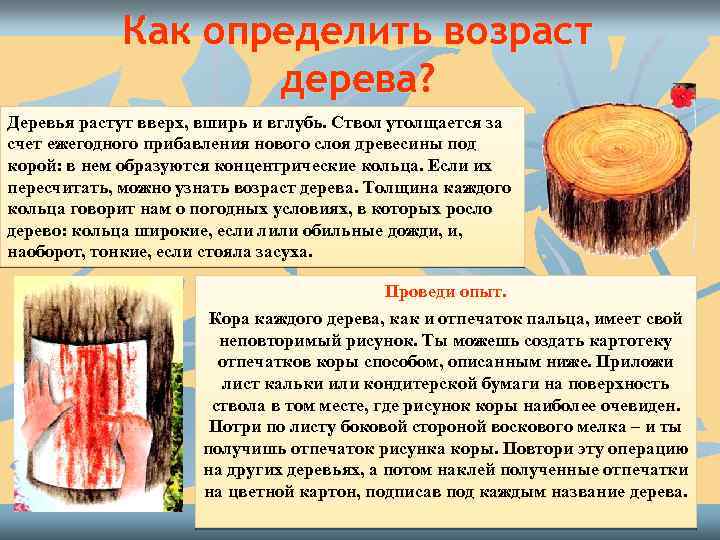 Как определить возраст дерева?

Деревья растут вверх, вширь и вглубь. Ствол утолщается за счет ежегодного прибавления нового слоя древесины под корой: в нем образуются концентрические кольца. Если их пересчитать, можно узнать возраст дерева. Толщина каждого кольца говорит нам о погодных условиях, в которых росло дерево: кольца широкие, если лили обильные дожди, и, наоборот, тонкие, если стояла засуха.

Проведи опыт.

Кора каждого дерева, как и отпечаток пальца, имеет свой неповторимый рисунок. Ты можешь создать картотеку отпечатков коры способом, описанным ниже. Приложи лист кальки или кондитерской бумаги на поверхность ствола в том месте, где рисунок коры наиболее очевиден. Потри по листу боковой стороной воскового мелка – и ты получишь отпечаток рисунка коры. Повтори эту операцию на других деревьях, а потом наклей полученные отпечатки на цветной картон, подписав под каждым название дерева.